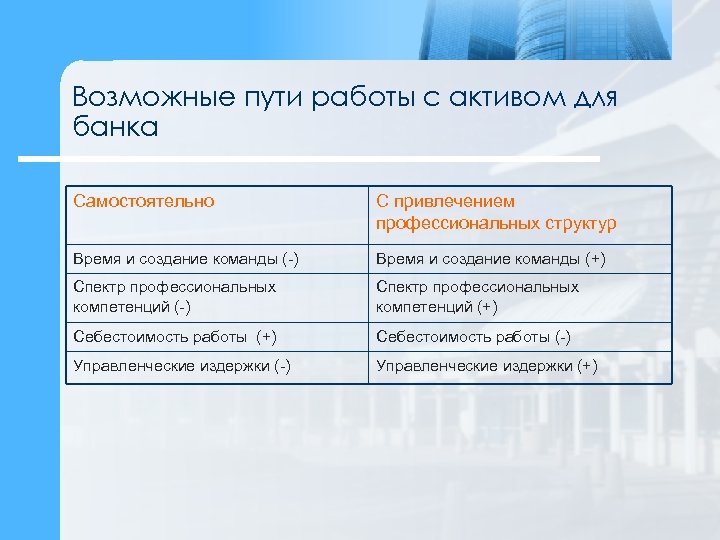 Возможные пути работы с активом для банка

| Самостоятельно | С привлечением профессиональных структур |
|---|---|
| Время и создание команды (-) | Время и создание команды (+) |
| Спектр профессиональных компетенций (-) | Спектр профессиональных компетенций (+) |
| Себестоимость работы (+) | Себестоимость работы (-) |
| Управленческие издержки (-) | Управленческие издержки (+) |